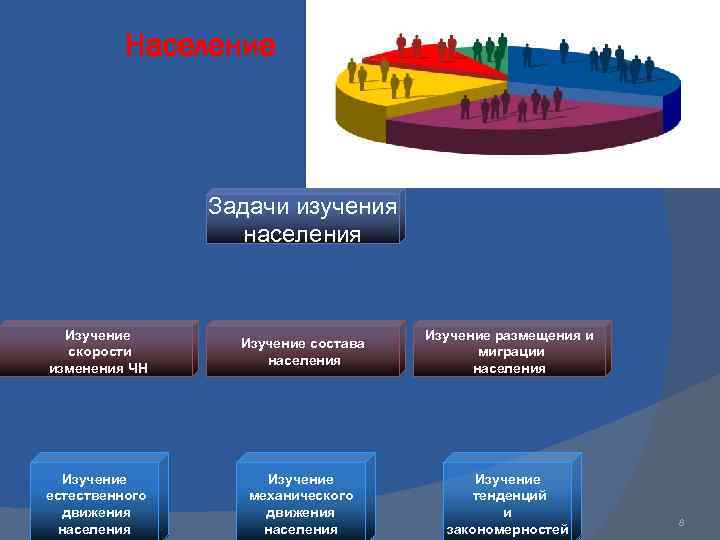 Население

Задачи изучения населения

Изучение скорости изменения ЧН

Изучение состава населения

Изучение размещения и миграции населения

Изучение естественного движения населения

Изучение механического движения населения

Изучение тенденций и закономерностей

8